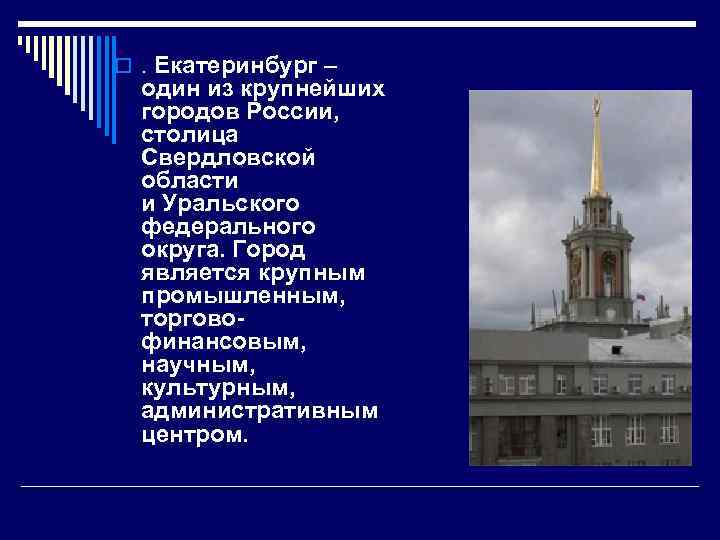 . Екатеринбург – один из крупнейших городов России, столица Свердловской области и Уральского федерального округа. Город является крупным промышленным, торгово-финансовым, научным, культурным, административным центром.